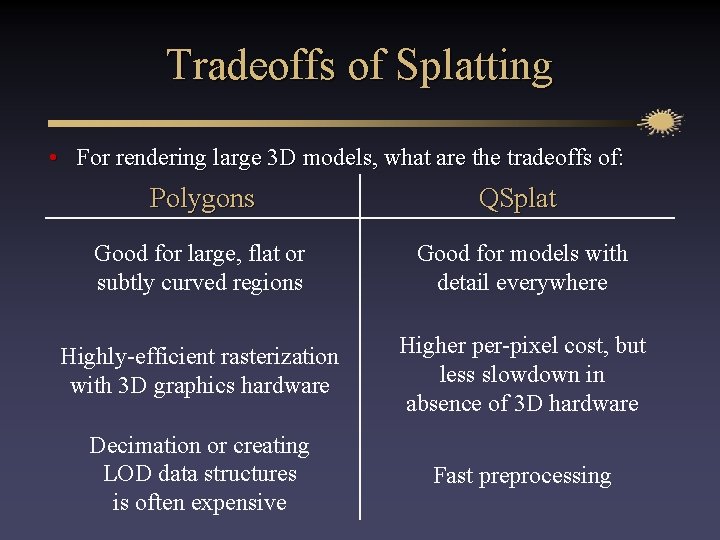 Tradeoffs of Splatting

• For rendering large 3D models, what are the tradeoffs of:

| Polygons | QSplat |
|---|---|
| Good for large, flat or subtly curved regions | Good for models with detail everywhere |
| Highly-efficient rasterization with 3D graphics hardware | Higher per-pixel cost, but less slowdown in absence of 3D hardware |
| Decimation or creating LOD data structures is often expensive | Fast preprocessing |